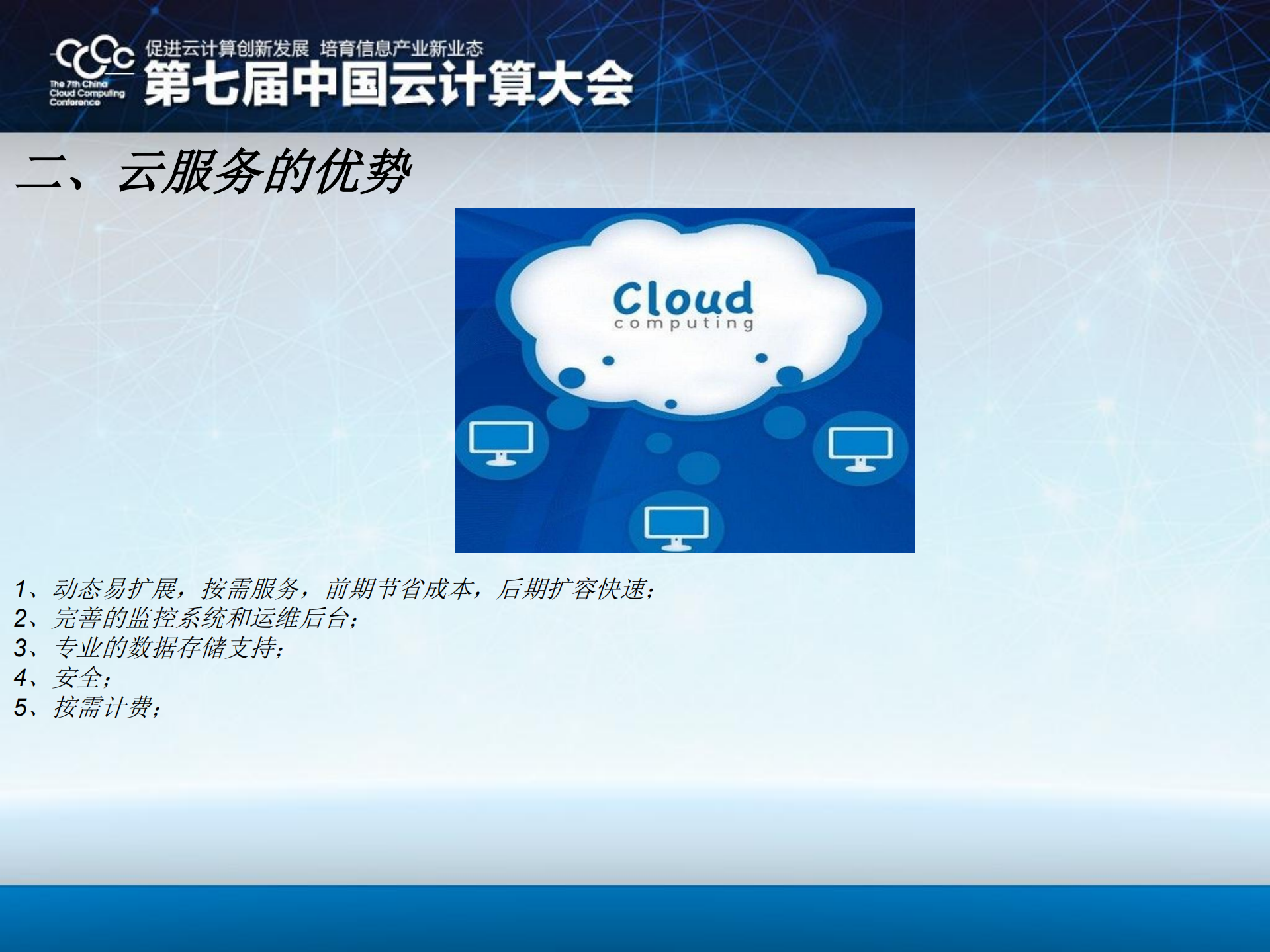 CCCC
The 7th China Cloud Computing Conference
促进云计算创新发展 培育信息产业新业态
第七届中国云计算大会

二、云服务的优势

Cloud
computing

1、动态易扩展，按需服务，前期节省成本，后期扩容快速；
2、完善的监控系统和运维后台；
3、专业的数据存储支持；
4、安全；
5、按需计费；